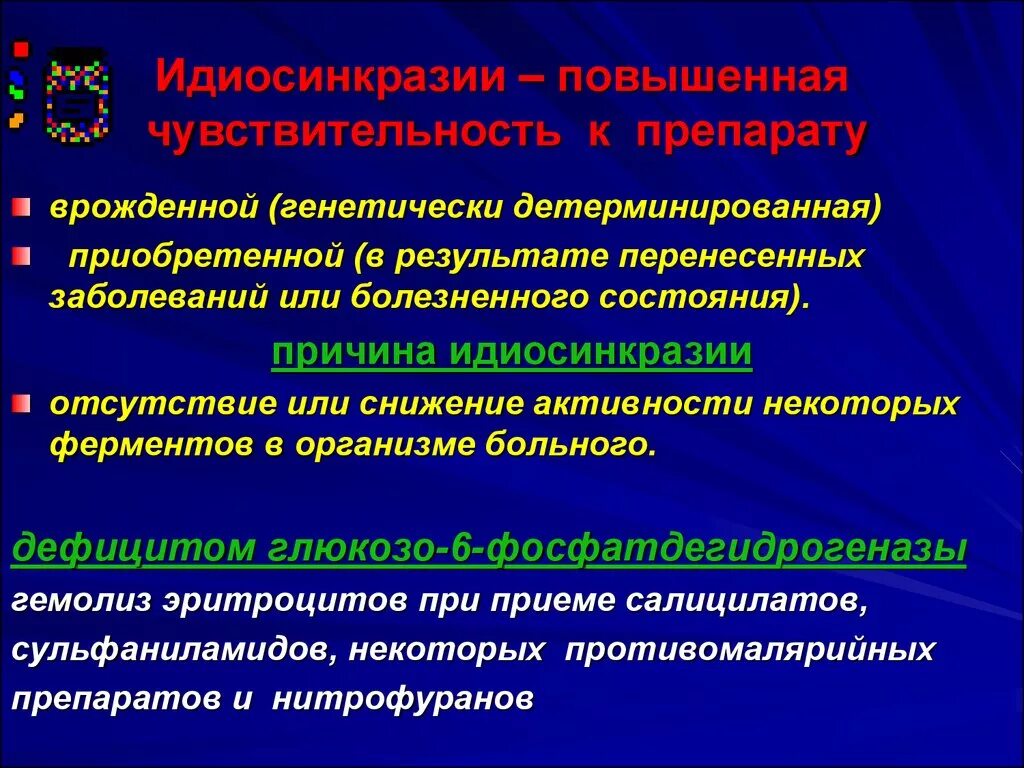 Идиосинкразии – повышенная чувствительность к препарату

врожденной (генетически детерминированная)

приобретенной (в результате перенесенных заболеваний или болезненного состояния).

причина идиосинкразии

отсутствие или снижение активности некоторых ферментов в организме больного.

дефицитом глюкозо-6-фосфатдегидрогеназы

гемолиз эритроцитов при приеме салицилатов, сульфаниламидов, некоторых противомалярийных препаратов и нитрофуранов